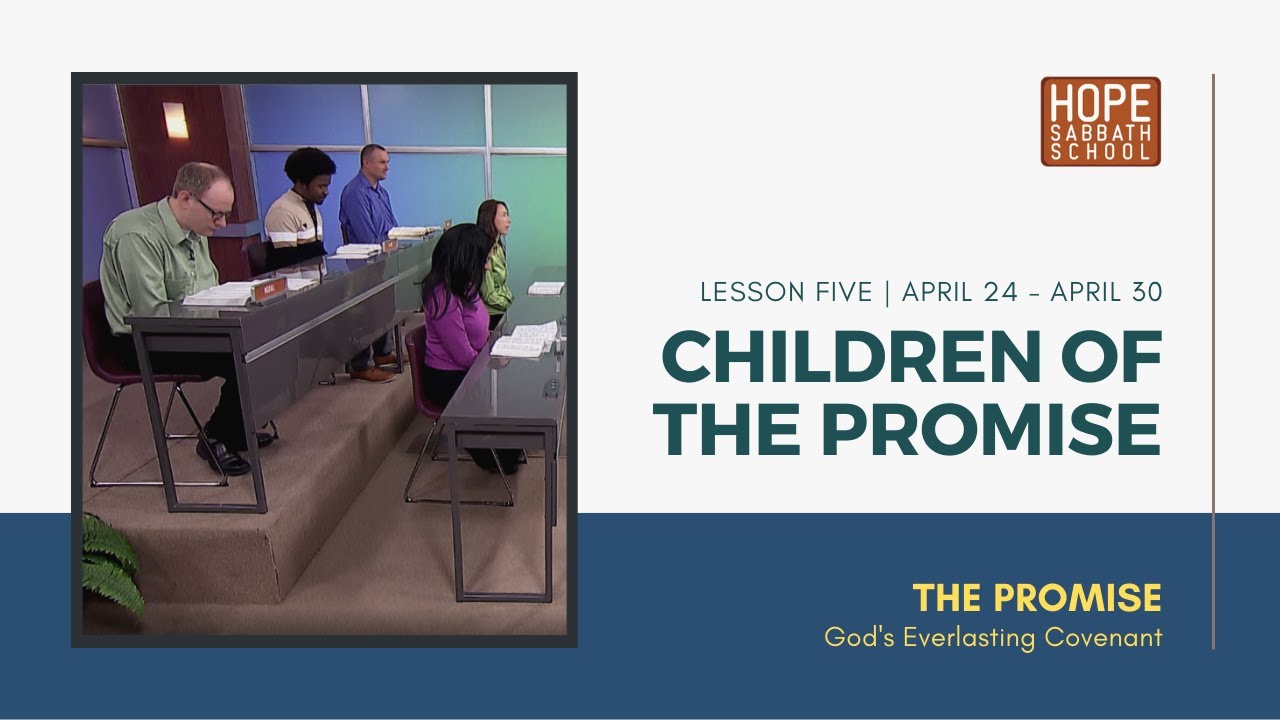 HOPE
SABBATH
SCHOOL

LESSON FIVE | APRIL 24 - APRIL 30

CHILDREN OF THE PROMISE

THE PROMISE
God's Everlasting Covenant